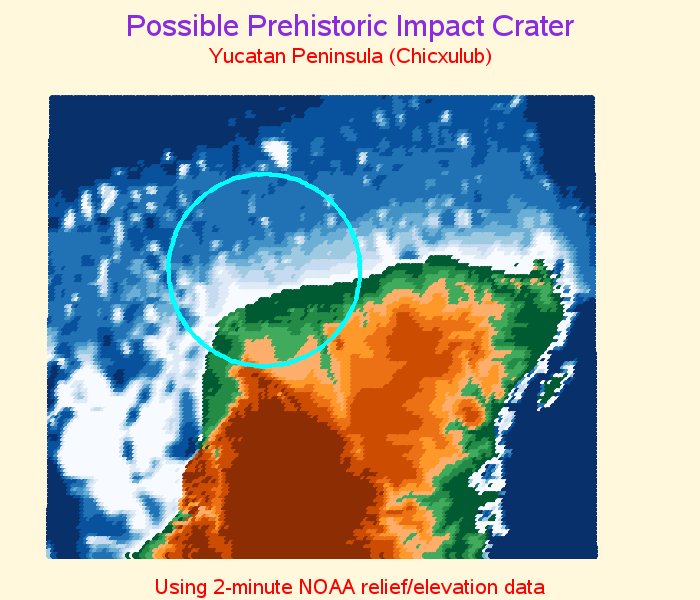 Possible Prehistoric Impact Crater
Yucatan Peninsula (Chicxulub)

Using 2-minute NOAA relief/elevation data